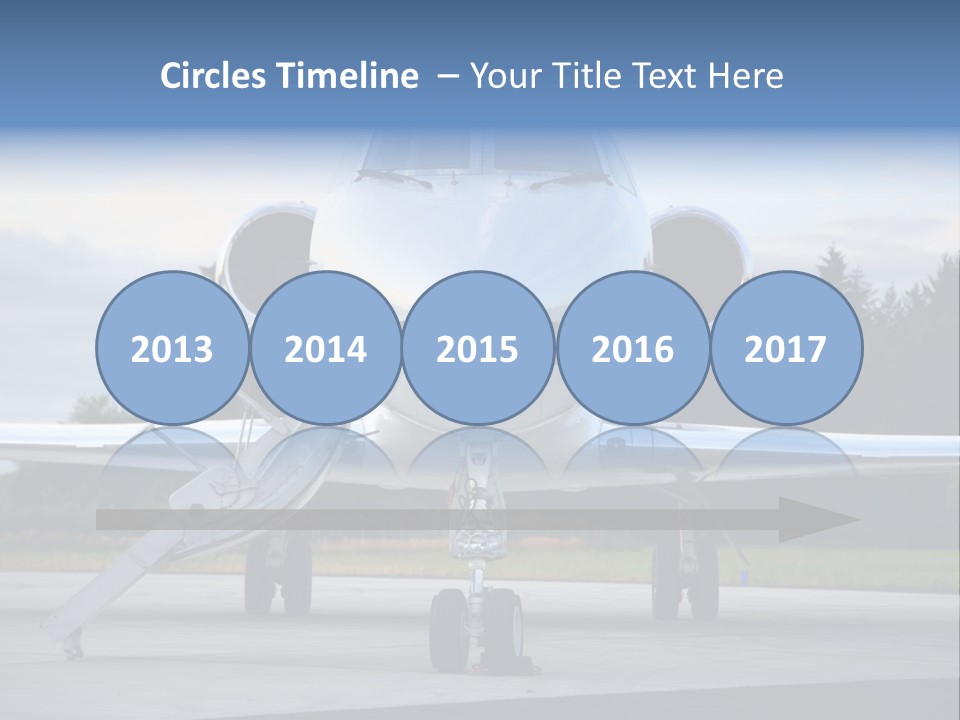 Circles Timeline – Your Title Text Here

2013

2014

2015

2016

2017